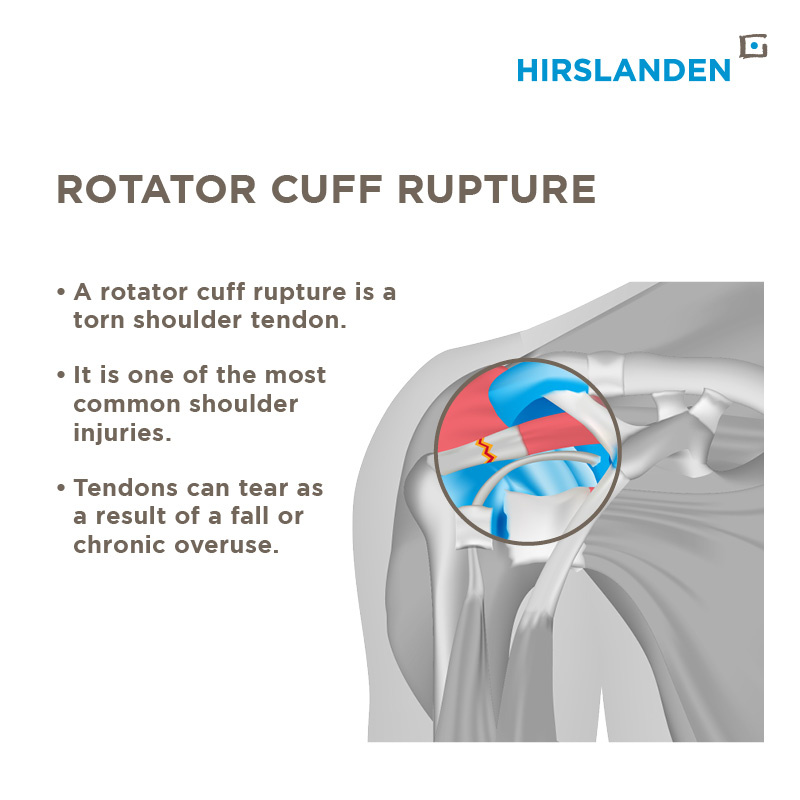 HIRSLANDEN

ROTATOR CUFF RUPTURE

• A rotator cuff rupture is a torn shoulder tendon.

• It is one of the most common shoulder injuries.

• Tendons can tear as a result of a fall or chronic overuse.